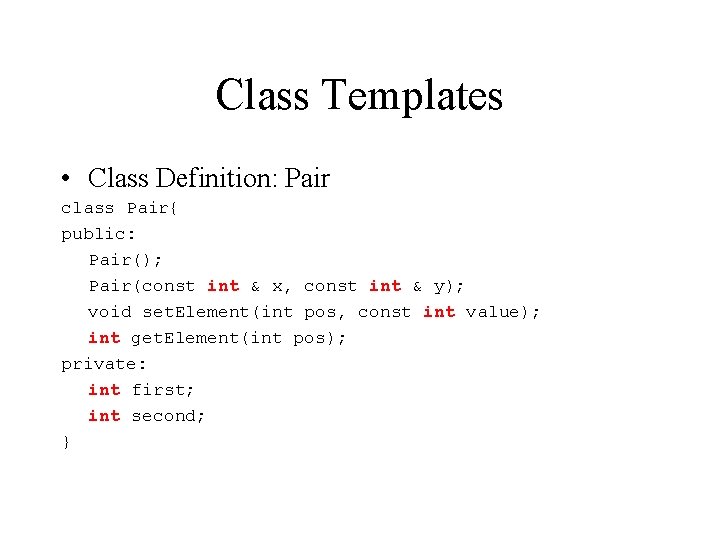 Class Templates

• Class Definition: Pair

class Pair{
public:
  Pair();
  Pair(const int & x, const int & y);
  void setElement(int pos, const int value);
  int getElement(int pos);
private:
  int first;
  int second;
}